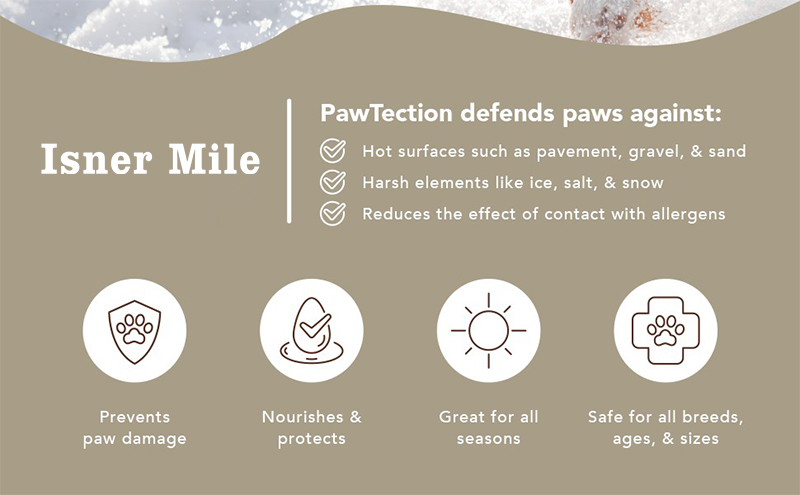 Isner Mile

PawTection defends paws against:

Hot surfaces such as pavement, gravel, & sand

Harsh elements like ice, salt, & snow

Reduces the effect of contact with allergens

Prevents paw damage

Nourishes & protects

Great for all seasons

Safe for all breeds, ages, & sizes